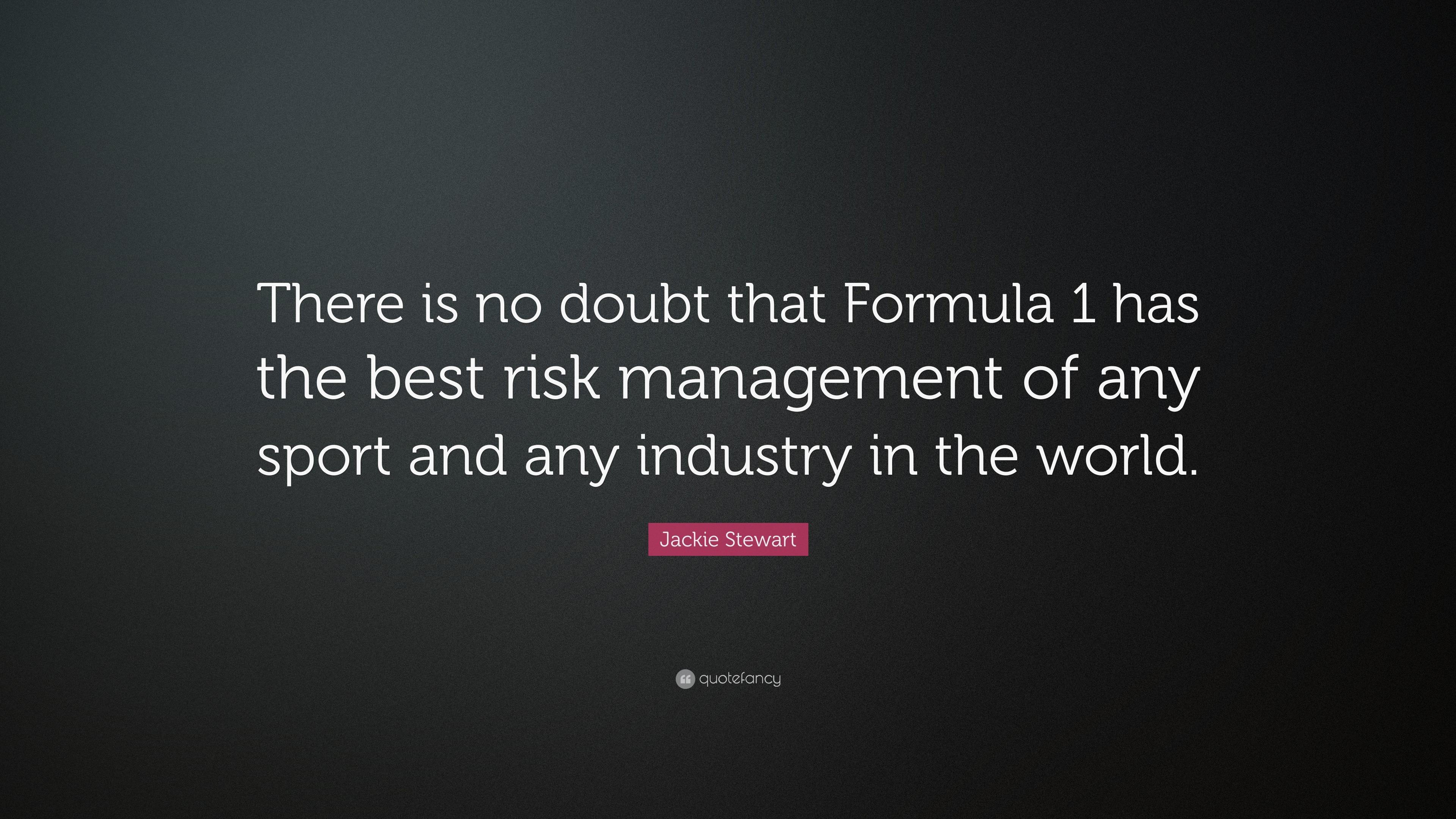 There is no doubt that Formula 1 has the best risk management of any sport and any industry in the world.

Jackie Stewart

quotefancy